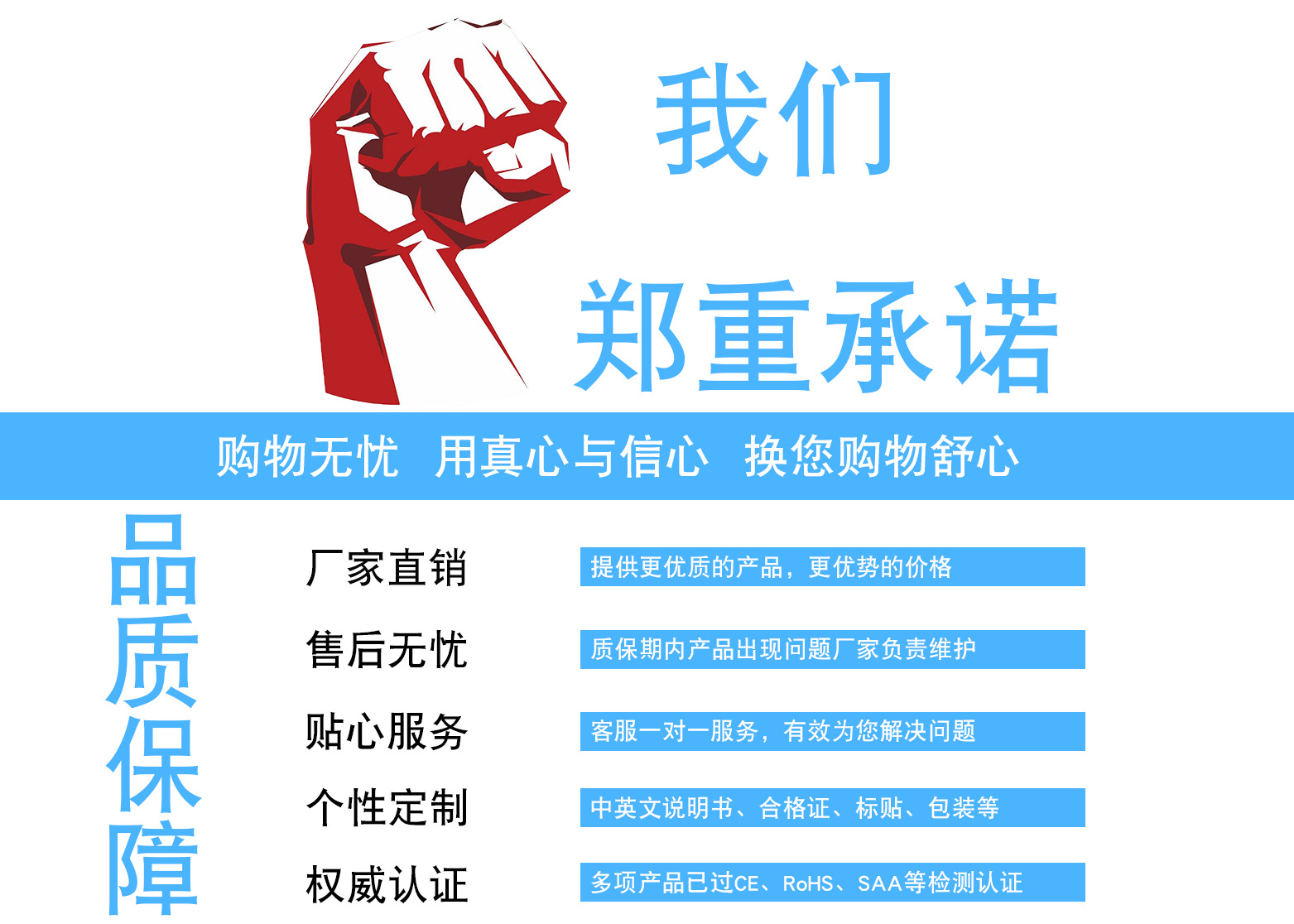 我们
郑重承诺

购物无忧 用真心与信心 换您购物舒心

品质保障

厂家直销
提供更优质的产品，更优势的价格

售后无忧
质保期内产品出现问题厂家负责维护

贴心服务
客服一对一服务，有效为您解决问题

个性定制
中英文说明书、合格证、标贴、包装等

权威认证
多项产品已过CE、RoHS、SAA等检测认证